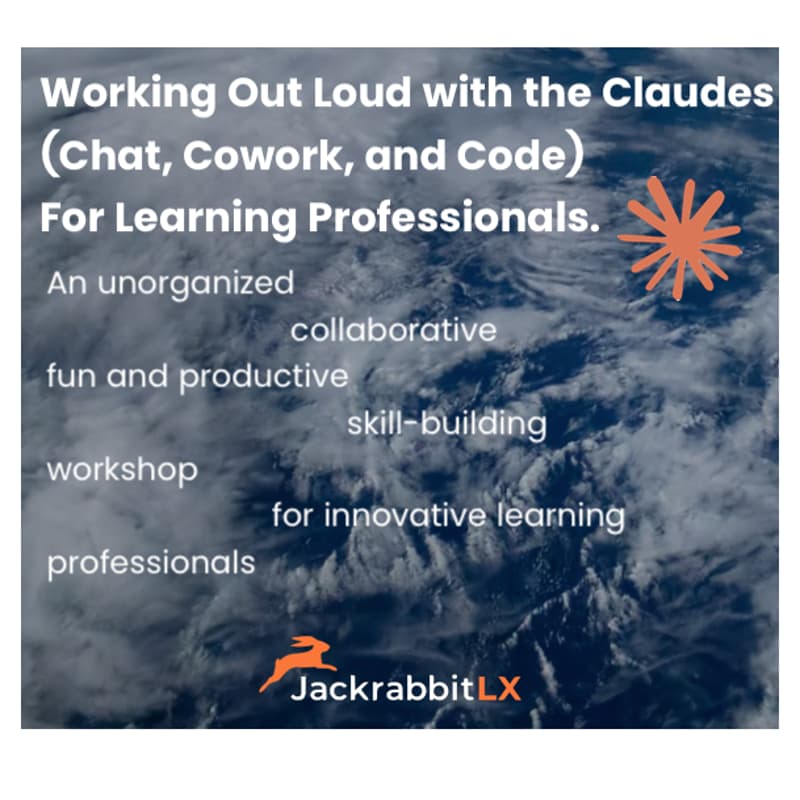 Working Out Loud with the Claudes (Chat, Cowork, and Code) For Learning Professionals.

An unorganized
collaborative
fun and productive
skill-building
workshop
for innovative learning
professionals

JackrabbitLX